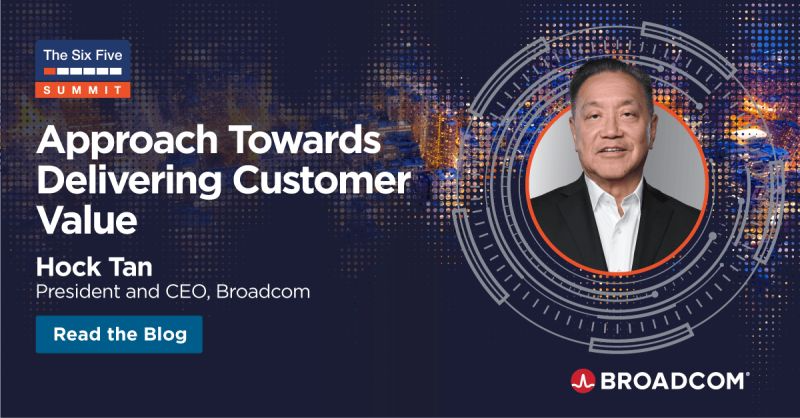 The Six Five
SUMMIT

Approach Towards Delivering Customer Value

Hock Tan
President and CEO, Broadcom

Read the Blog

BROADCOM®